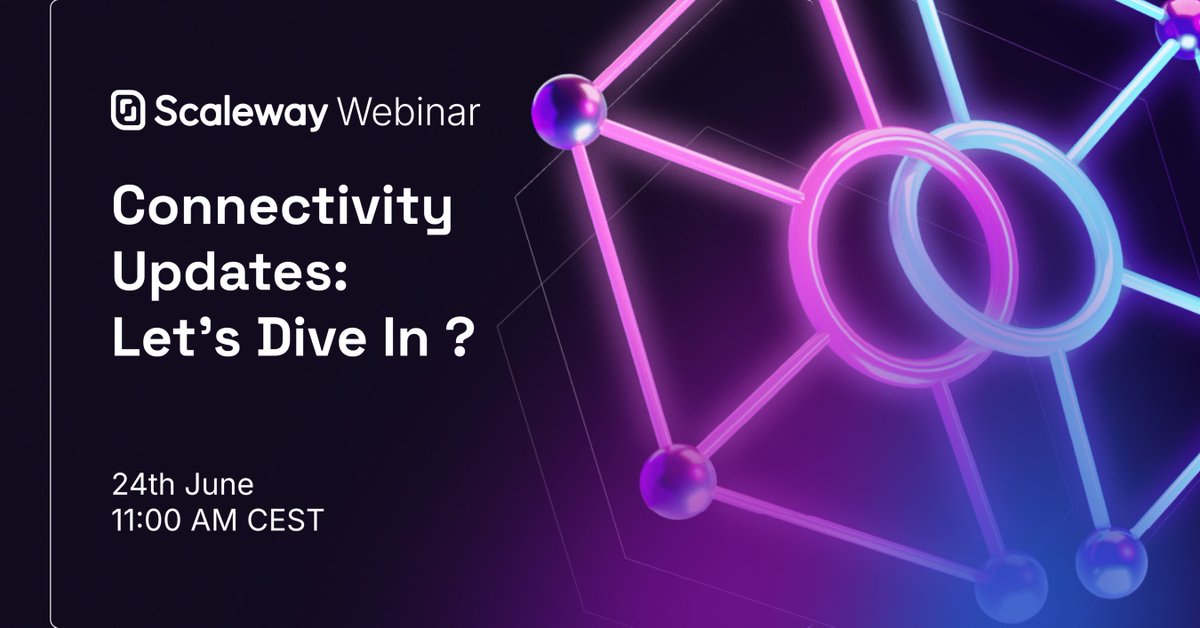 Scaleway Webinar

Connectivity Updates: Let’s Dive In ?

24th June
11:00 AM CEST